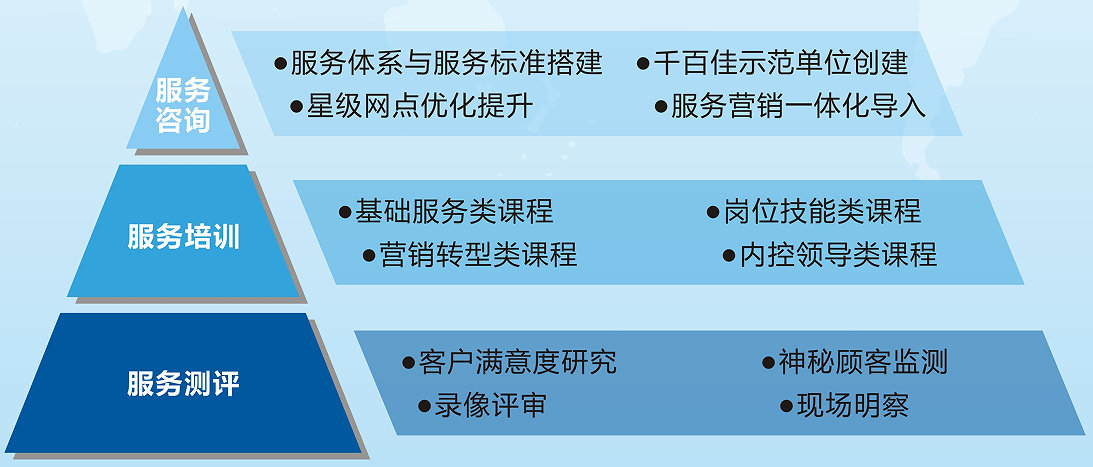 服务咨询

●服务体系与服务标准搭建 ●千百佳示范单位创建
●星级网点优化提升 ●服务营销一体化导入

服务培训

●基础服务类课程 ●岗位技能类课程
●营销转型类课程 ●内控领导类课程

服务测评

●客户满意度研究 ●神秘顾客监测
●录像评审 ●现场明察